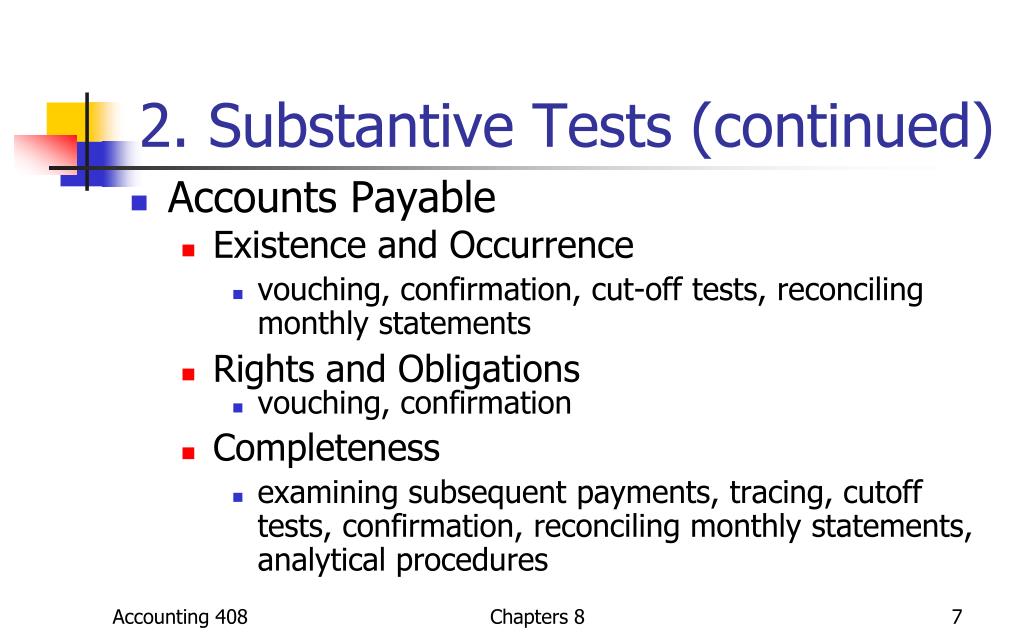 2. Substantive Tests (continued)

Accounts Payable

Existence and Occurrence

vouching, confirmation, cut-off tests, reconciling monthly statements

Rights and Obligations

vouching, confirmation

Completeness

examining subsequent payments, tracing, cutoff tests, confirmation, reconciling monthly statements, analytical procedures

Accounting 408

Chapters 8

7